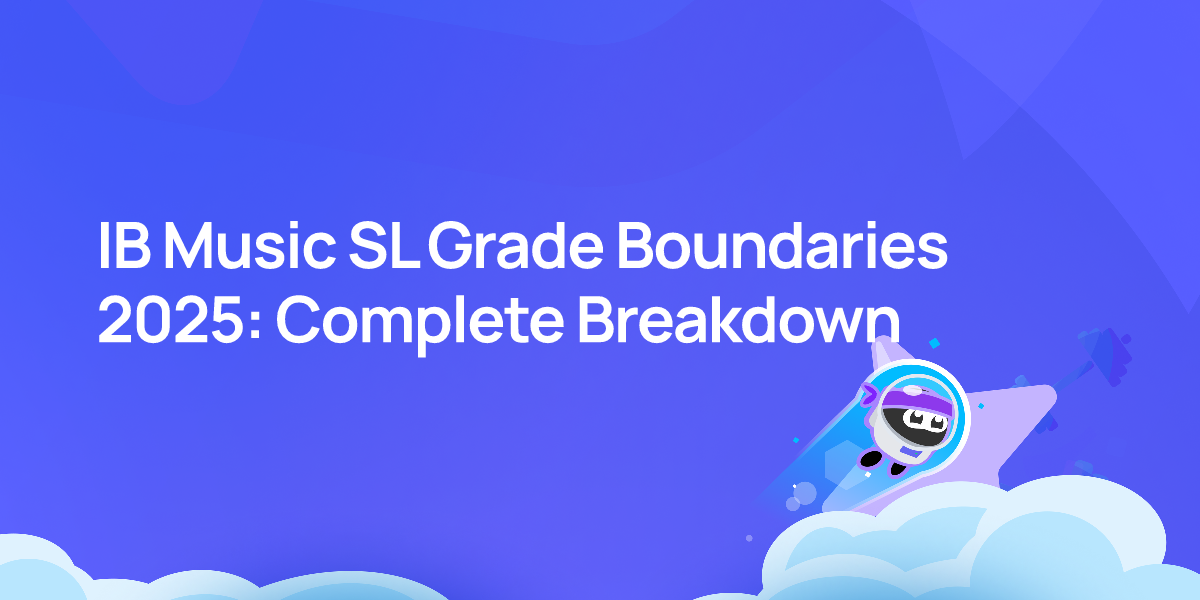 IB Music SL Grade Boundaries 2025: Complete Breakdown